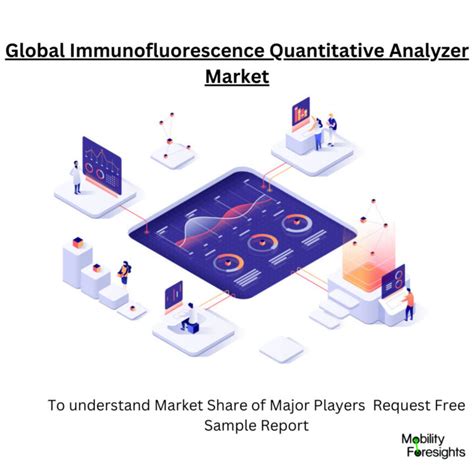 Global Immunofluorescence Quantitative Analyzer Market

To understand Market Share of Major Players Request Free Sample Report

Mobility Foresights